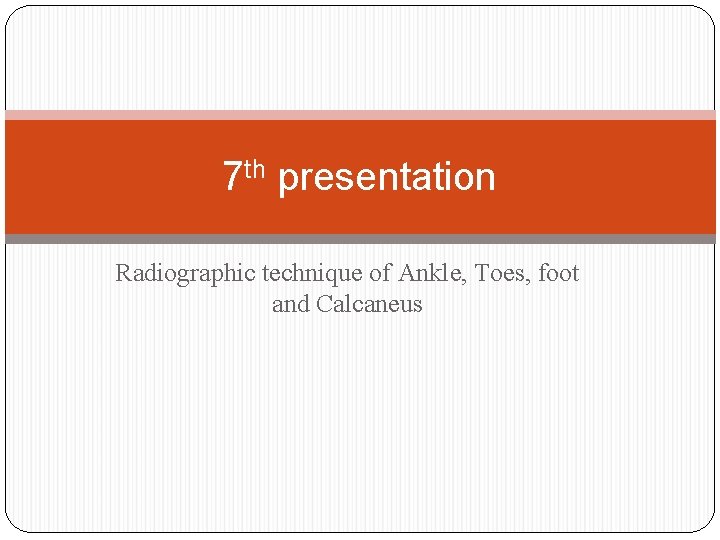 7th presentation

Radiographic technique of Ankle, Toes, foot and Calcaneus